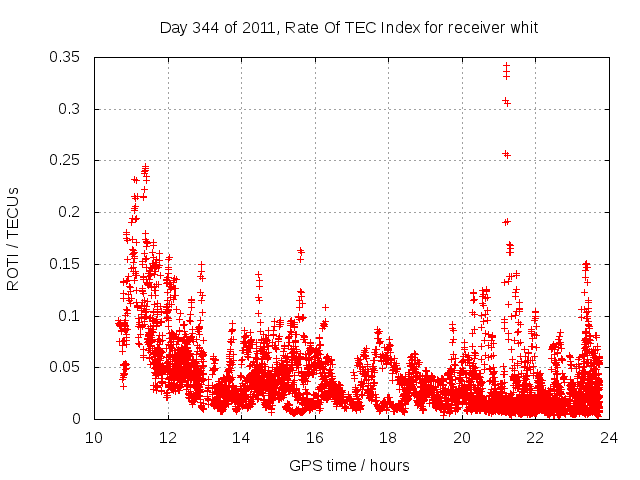 Day 344 of 2011, Rate Of TEC Index for receiver whit

ROTI / TECUs

0.35
0.3
0.25
0.2
0.15
0.1
0.05
0

10
12
14
16
18
20
22
24

GPS time / hours